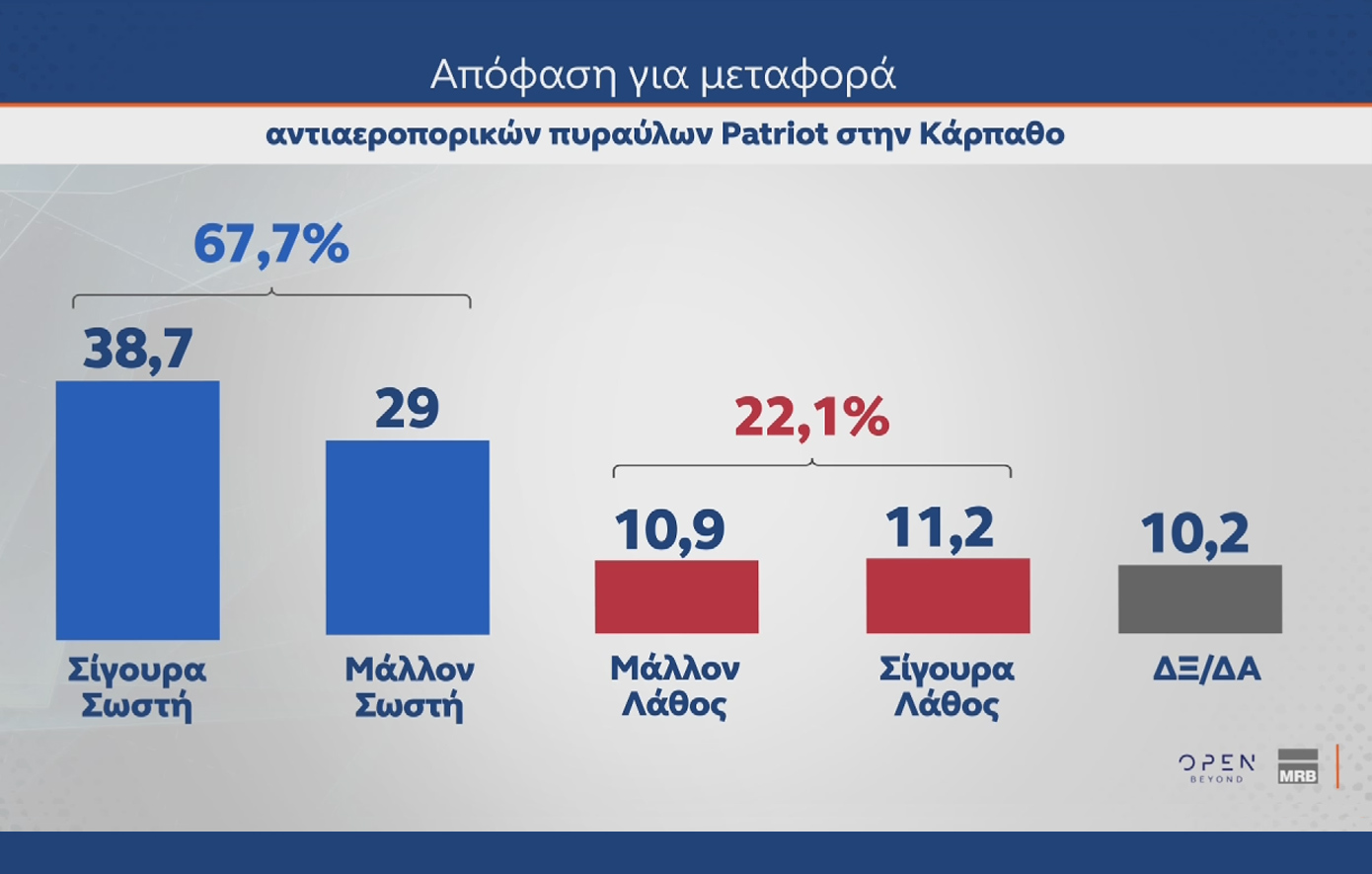 Απόφαση για μεταφορά

αντιαεροπορικών πυραύλων Patriot στην Κάρπαθο

67,7%

38,7

29

22,1%

10,9

11,2

10,2

Σίγουρα Σωστή

Μάλλον Σωστή

Μάλλον Λάθος

Σίγουρα Λάθος

ΔΞ/ΔΑ

OPEN BEYOND

MRB